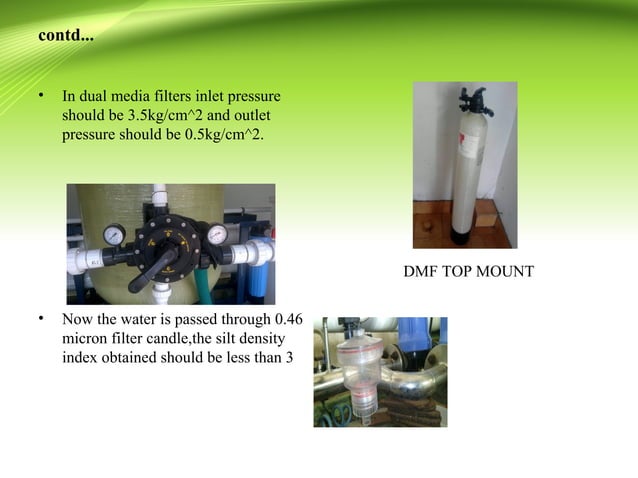 contd...

• In dual media filters inlet pressure should be 3.5kg/cm^2 and outlet pressure should be 0.5kg/cm^2.

DMF TOP MOUNT

• Now the water is passed through 0.46 micron filter candle,the silt density index obtained should be less than 3